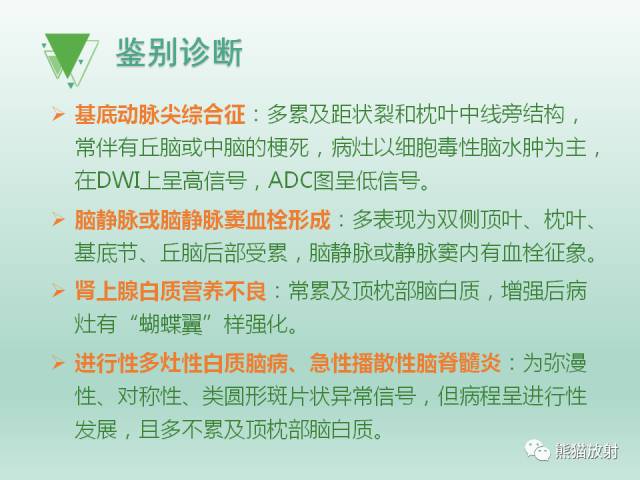 鉴别诊断

➢ 基底动脉尖综合征：多累及距状裂和枕叶中线旁结构，常伴有丘脑或中脑的梗死，病灶以细胞毒性脑水肿为主，在DWI上呈高信号，ADC图呈低信号。

➢ 脑静脉或脑静脉窦血栓形成：多表现为双侧顶叶、枕叶、基底节、丘脑后部受累，脑静脉或静脉窦内有血栓征象。

➢ 肾上腺白质营养不良：常累及顶枕部脑白质，增强后病灶有“蝴蝶翼”样强化。

➢ 进行性多灶性白质脑病、急性播散性脑脊髓炎：为弥漫性、对称性、类圆形斑片状异常信号，但病程呈进行性发展，且多不累及顶枕部脑白质。

熊猫放射